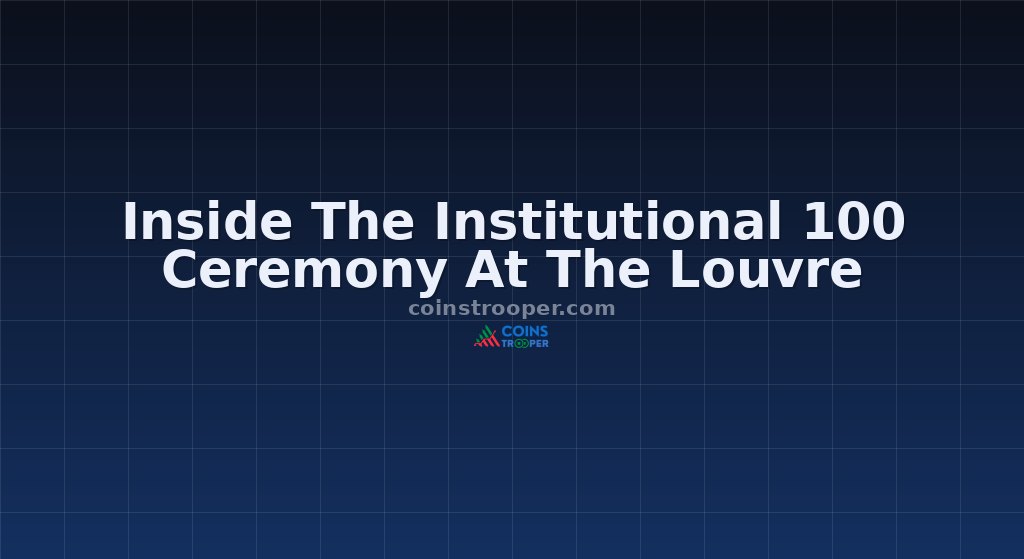 Inside The Institutional 100 Ceremony At The Louvre

coinstrooper.com

COINS TROOPER